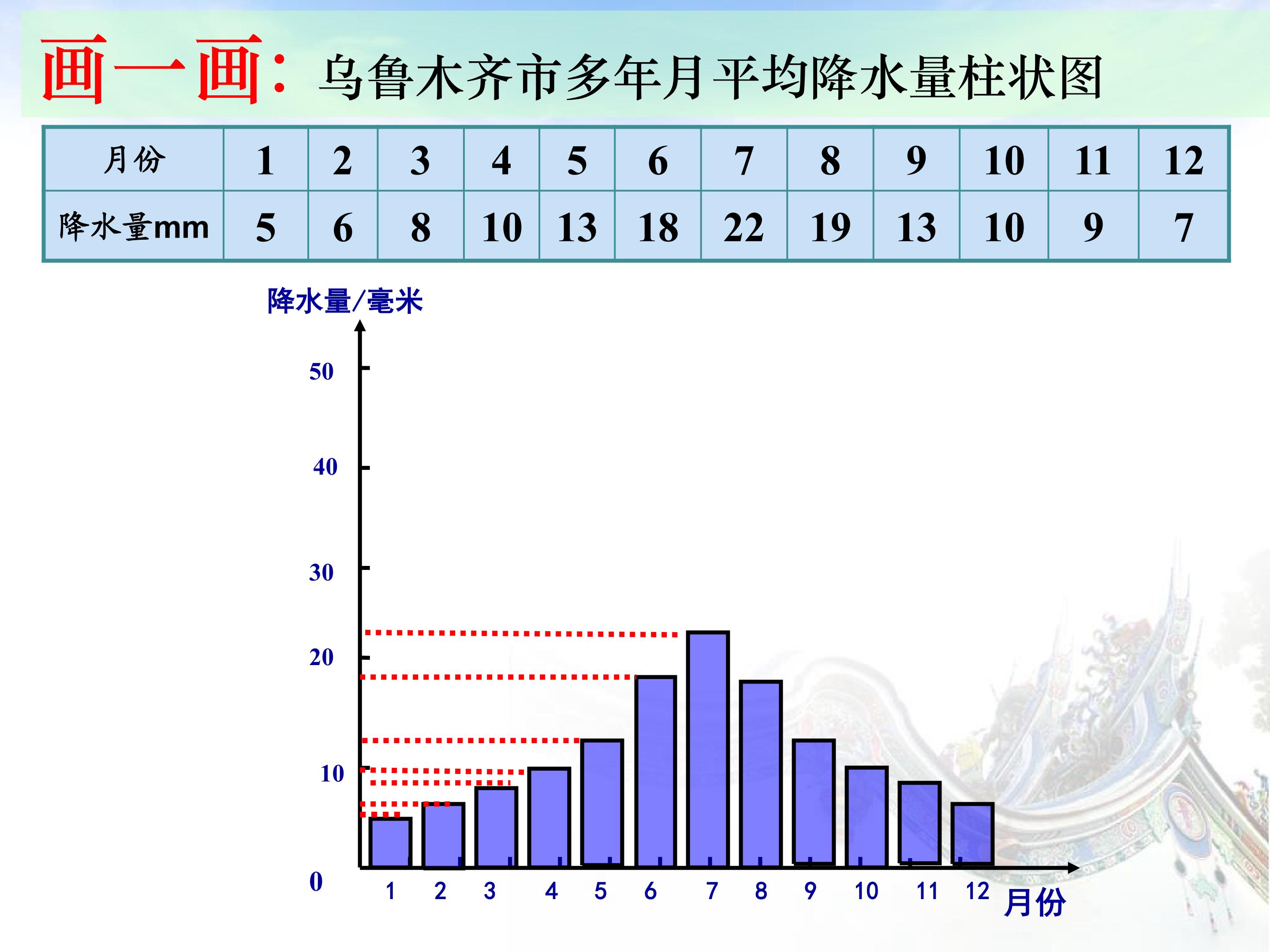 画一画：乌鲁木齐市多年月平均降水量柱状图

| 月份 | 1 | 2 | 3 | 4 | 5 | 6 | 7 | 8 | 9 | 10 | 11 | 12 |
|---|---|---|---|---|---|---|---|---|---|---|---|---|
| 降水量mm | 5 | 6 | 8 | 10 | 13 | 18 | 22 | 19 | 13 | 10 | 9 | 7 |

降水量/毫米

50
40
30
20
10
0

1 2 3 4 5 6 7 8 9 10 11 12 月份